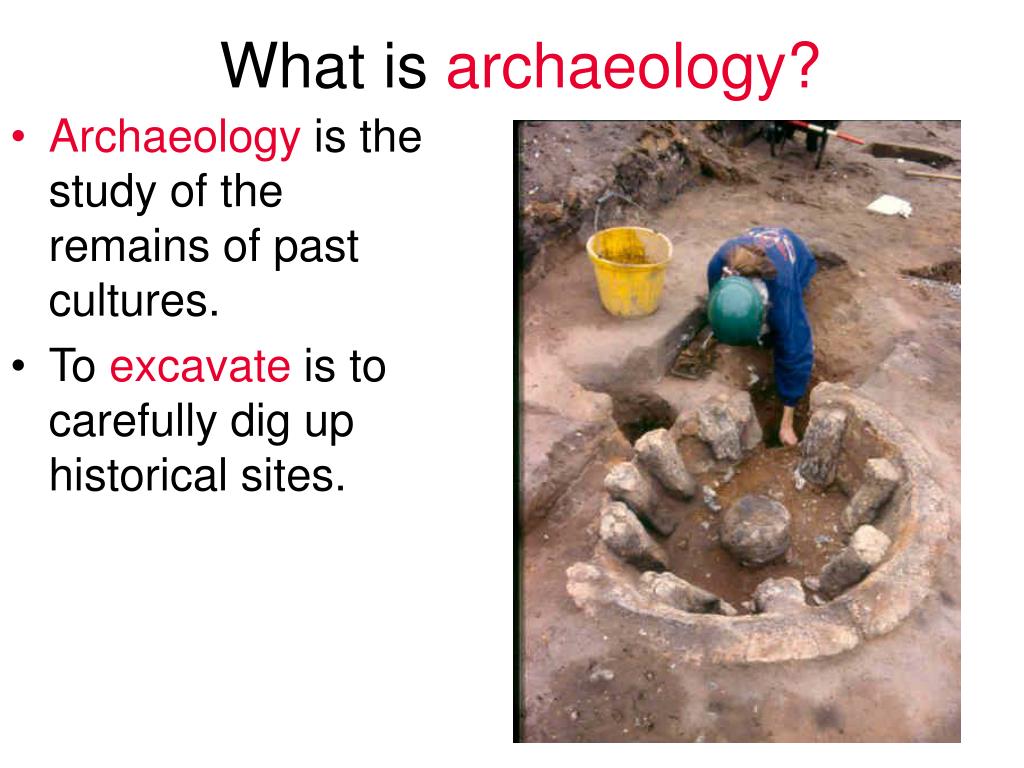 What is archaeology?

• Archaeology is the study of the remains of past cultures.

• To excavate is to carefully dig up historical sites.